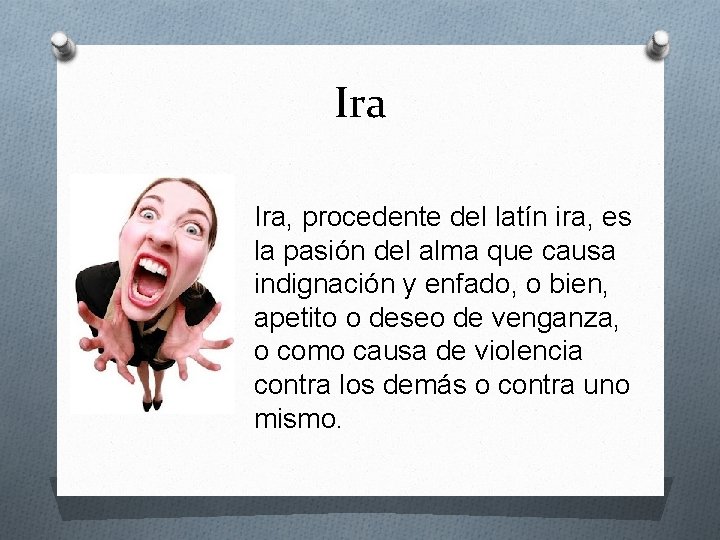 Ira

Ira, procedente del latín ira, es la pasión del alma que causa indignación y enfado, o bien, apetito o deseo de venganza, o como causa de violencia contra los demás o contra uno mismo.